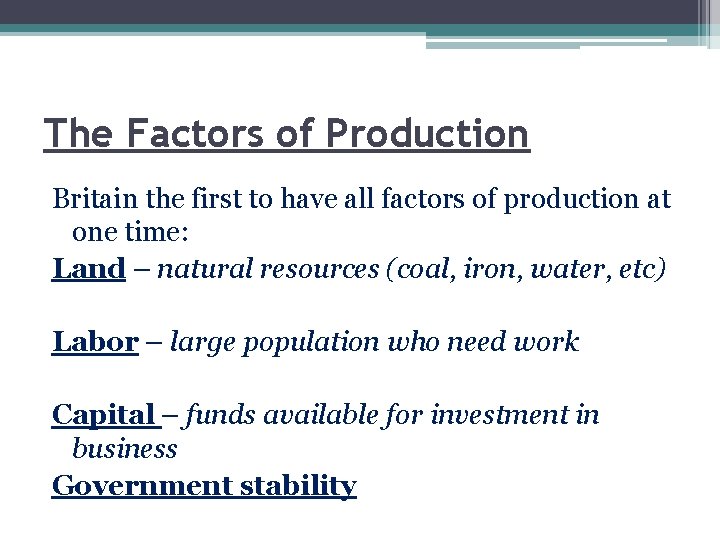 The Factors of Production

Britain the first to have all factors of production at one time:

Land – natural resources (coal, iron, water, etc)

Labor – large population who need work

Capital – funds available for investment in business

Government stability